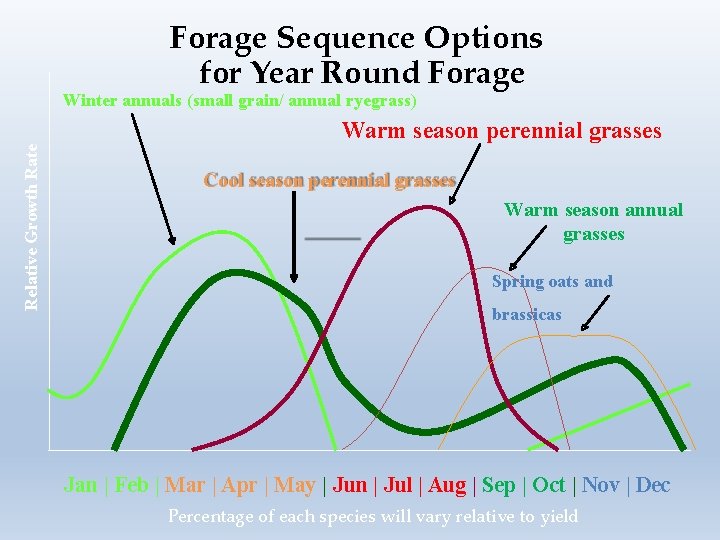 Forage Sequence Options for Year Round Forage

Winter annuals (small grain/ annual ryegrass)

Warm season perennial grasses

Cool season perennial grasses

Warm season annual grasses

Spring oats and brassicas

Relative Growth Rate

Jan | Feb | Mar | Apr | May | Jun | Jul | Aug | Sep | Oct | Nov | Dec

Percentage of each species will vary relative to yield